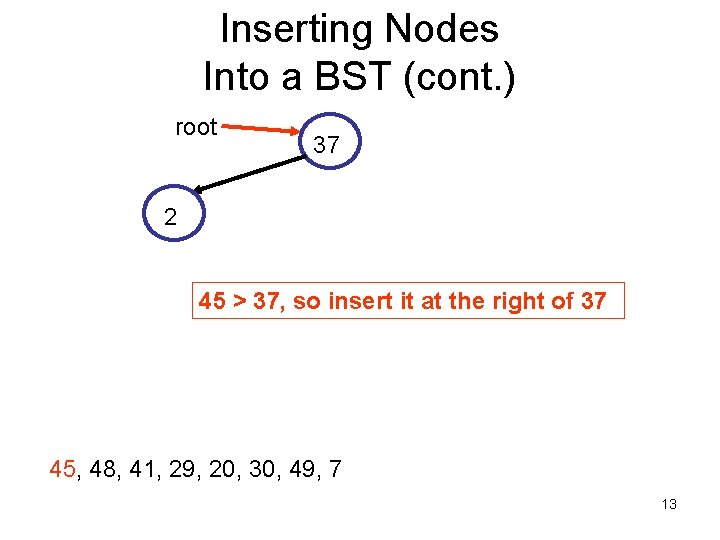 Inserting Nodes
Into a BST (cont.)

root

37

2

45 > 37, so insert it at the right of 37

45, 48, 41, 29, 20, 30, 49, 7

13